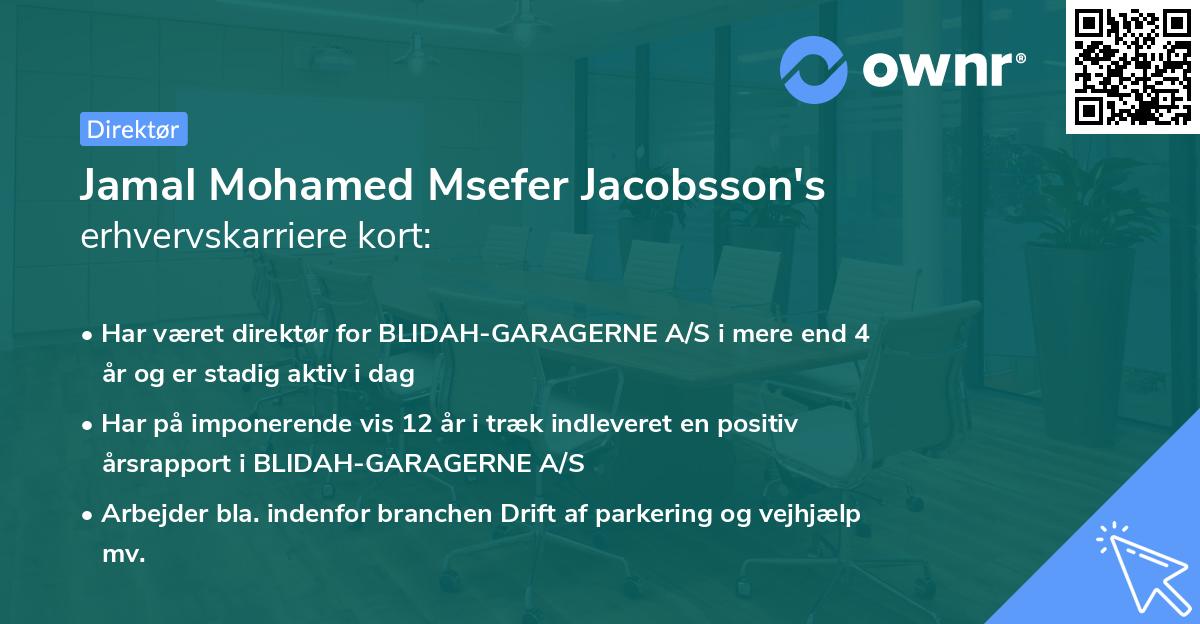 ownr®

Direktør

Jamal Mohamed Msefer Jacobsson's erhvervskarriere kort:

• Har været direktør for BLIDAH-GARAGERNE A/S i mere end 4 år og er stadig aktiv i dag
• Har på imponerende vis 12 år i træk indleveret en positiv årsrapport i BLIDAH-GARAGERNE A/S
• Arbejder bla. indenfor branchen Drift af parkering og vejhjælp mv.